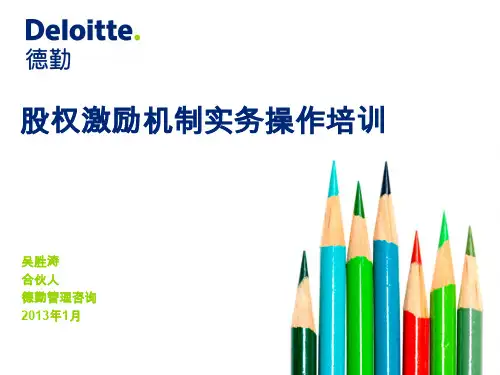 Deloitte.
德勤

股权激励机制实务操作培训

吴胜涛
合伙人
德勤管理咨询
2013年1月